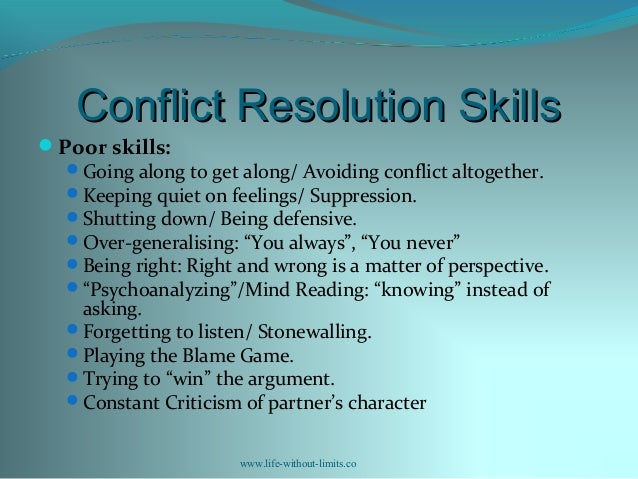 Conflict Resolution Skills

Poor skills:

Going along to get along/ Avoiding conflict altogether.

Keeping quiet on feelings/ Suppression.

Shutting down/ Being defensive.

Over-generalising: “You always”, “You never”

Being right: Right and wrong is a matter of perspective.

“Psychoanalyzing”/Mind Reading: “knowing” instead of asking.

Forgetting to listen/ Stonewalling.

Playing the Blame Game.

Trying to “win” the argument.

Constant Criticism of partner’s character

www.life-without-limits.co